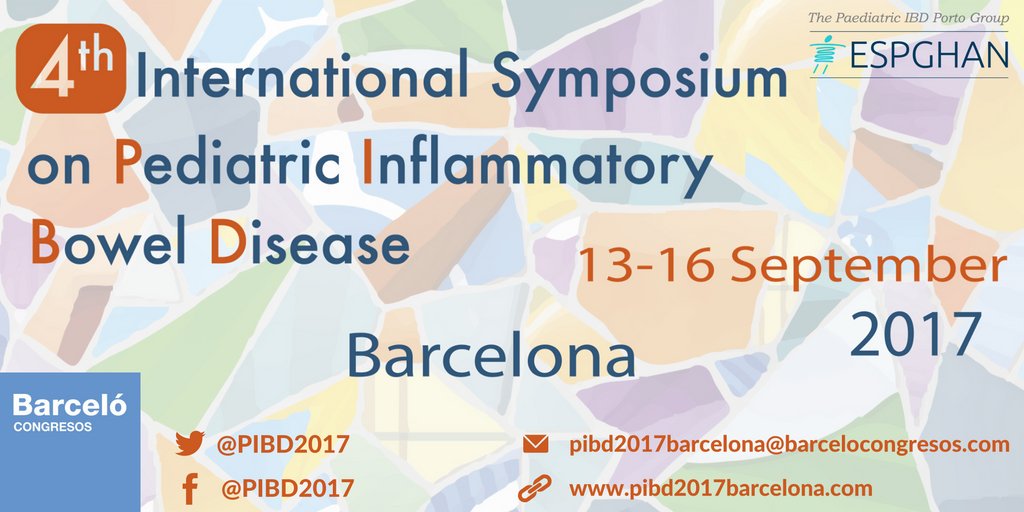 The Paediatric IBD Porto Group
ESPGHAN

4th International Symposium on Pediatric Inflammatory Bowel Disease

13-16 September 2017

Barcelona

Barceló
CONGRESOS

@PIBD2017
@PIBD2017

pibd2017barcelona@barcelocongresos.com
www.pibd2017barcelona.com